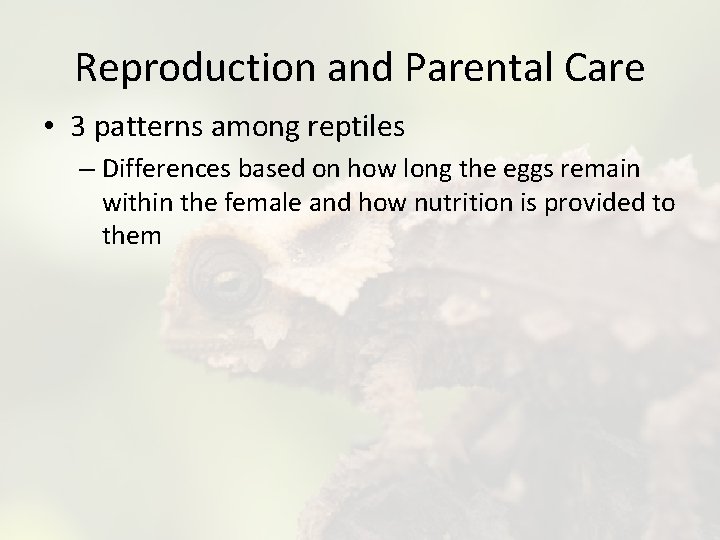 Reproduction and Parental Care

• 3 patterns among reptiles

– Differences based on how long the eggs remain within the female and how nutrition is provided to them